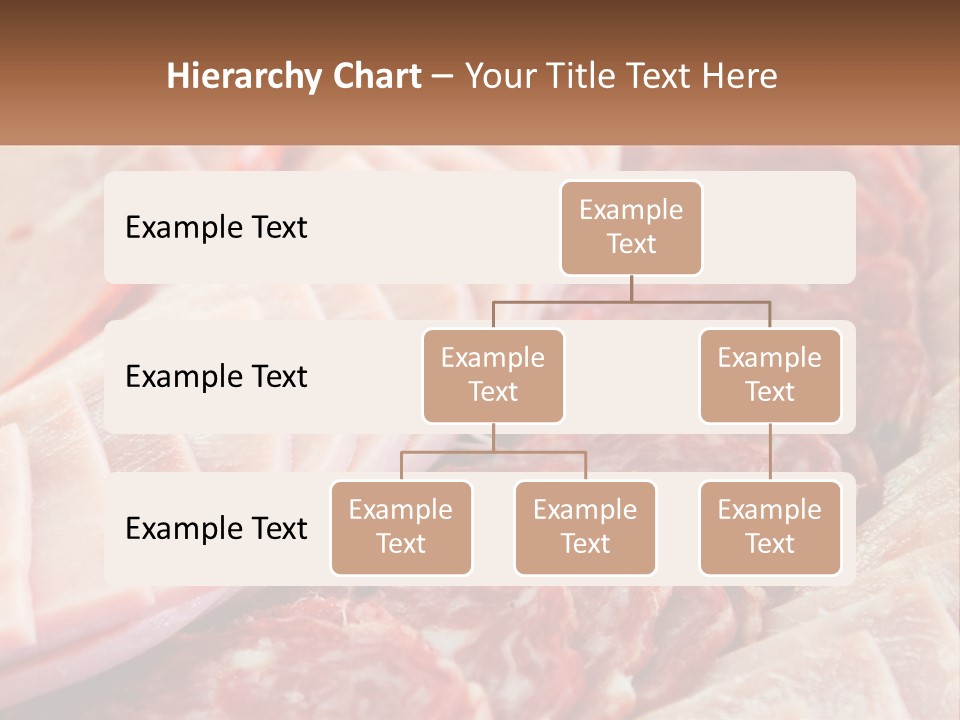 Hierarchy Chart – Your Title Text Here

Example Text

Example Text

Example Text

Example Text

Example Text

Example Text

Example Text

Example Text

Example Text